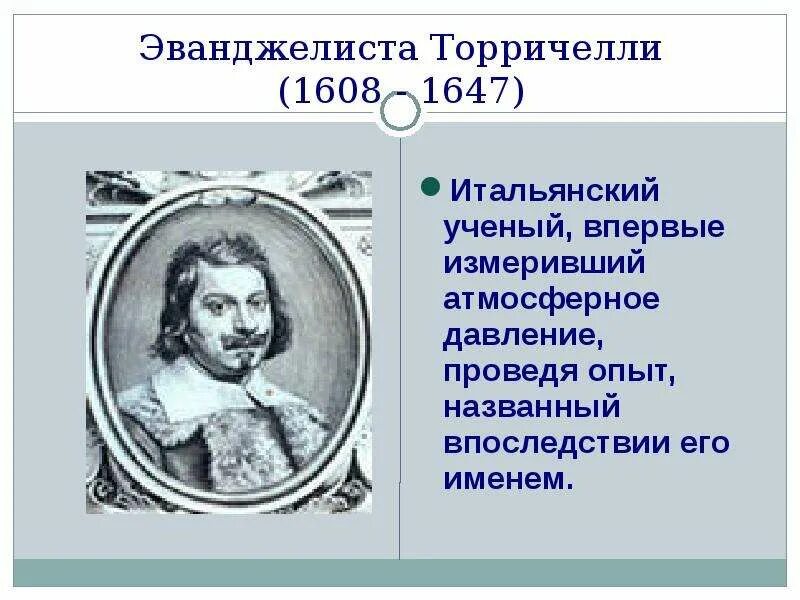 Эванджелиста Торричелли
(1608 - 1647)

Итальянский ученый, впервые измеривший атмосферное давление, проведя опыт, названный впоследствии его именем.